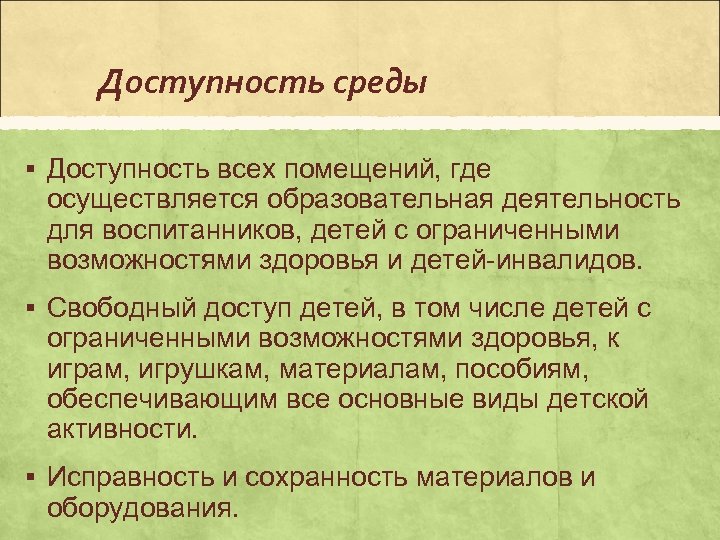 Доступность среды

▪ Доступность всех помещений, где осуществляется образовательная деятельность для воспитанников, детей с ограниченными возможностями здоровья и детей-инвалидов.

▪ Свободный доступ детей, в том числе детей с ограниченными возможностями здоровья, к играм, игрушкам, материалам, пособиям, обеспечивающим все основные виды детской активности.

▪ Исправность и сохранность материалов и оборудования.